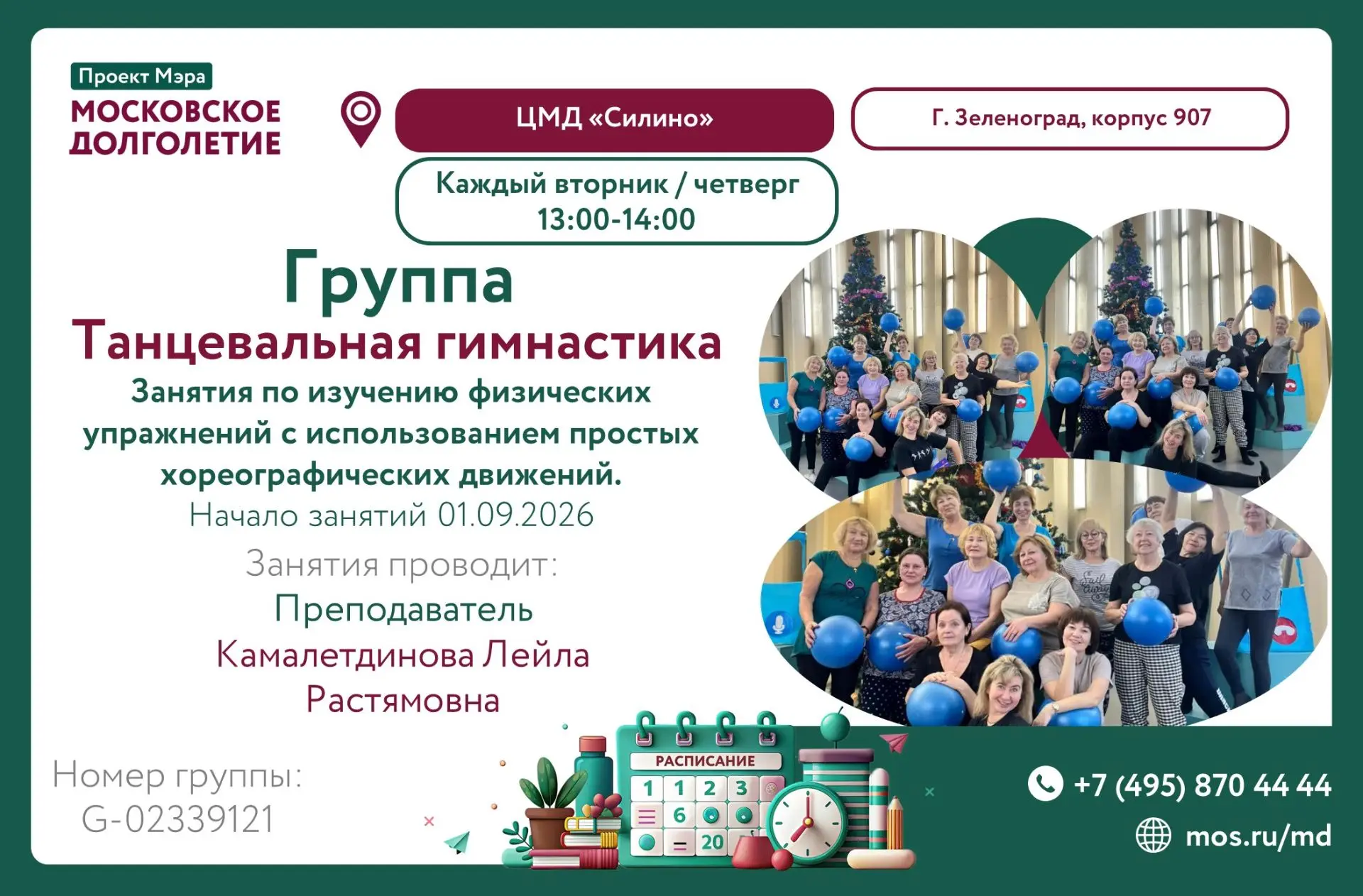 Проект Мэра
МОСКОВСКОЕ ДОЛГОЛЕТИЕ

ЦМД «Силино»

Г. Зеленоград, корпус 907

Каждый вторник / четверг
13:00-14:00

Группа
Танцевальная гимнастика

Занятия по изучению физических упражнений с использованием простых хореографических движений.

Начало занятий 01.09.2026

Занятия проводит:
Преподаватель
Камалетдинова Лейла Растямовна

Номер группы:
G-02339121

РАСПИСАНИЕ
1 1 2 3
6
20

+7 (495) 870 44 44
mos.ru/md